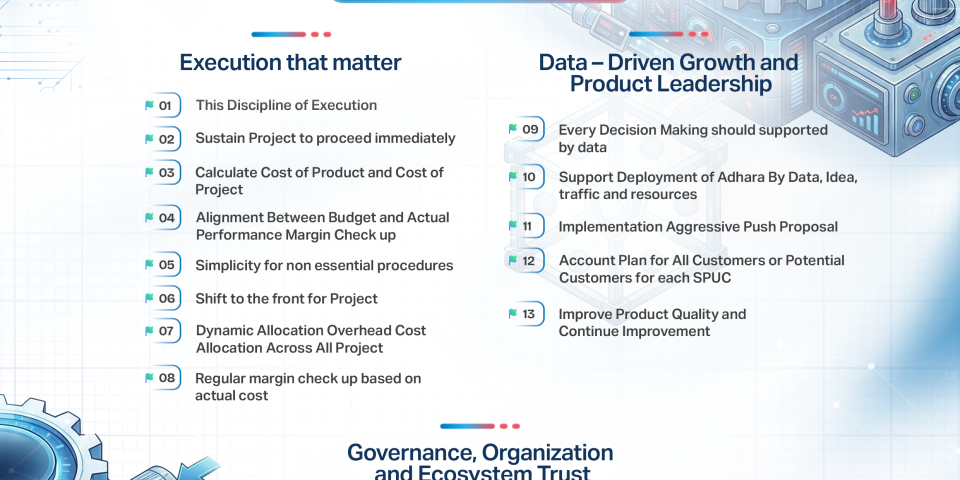 Execution that matter

01 This Discipline of Execution

02 Sustain Project to proceed immediately

03 Calculate Cost of Product and Cost of Project

04 Alignment Between Budget and Actual Performance Margin Check up

05 Simplicity for non essential procedures

06 Shift to the front for Project

07 Dynamic Allocation Overhead Cost Allocation Across All Project

08 Regular margin check up based on actual cost

Data – Driven Growth and Product Leadership

09 Every Decision Making should supported by data

10 Support Deployment of Adhara By Data, Idea, traffic and resources

11 Implementation Aggressive Push Proposal

12 Account Plan for All Customers or Potential Customers for each SPUC

13 Improve Product Quality and Continue Improvement

Governance, Organization and Ecosystem Trust